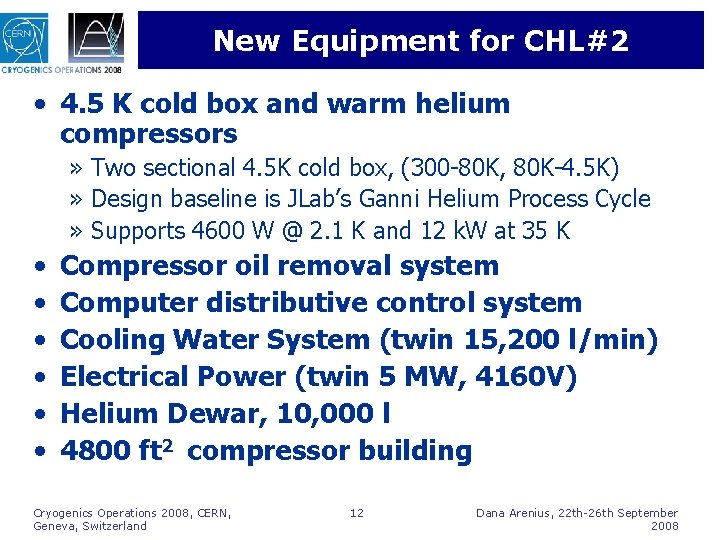 CERN

CRYOGENICS OPERATIONS 2008

New Equipment for CHL#2

• 4.5 K cold box and warm helium compressors
» Two sectional 4.5K cold box, (300-80K, 80K-4.5K)
» Design baseline is JLab's Ganni Helium Process Cycle
» Supports 4600 W @ 2.1 K and 12 kW at 35 K
• Compressor oil removal system
• Computer distributive control system
• Cooling Water System (twin 15,200 l/min)
• Electrical Power (twin 5 MW, 4160V)
• Helium Dewar, 10,000 l
• 4800 ft$^2$ compressor building

Cryogenics Operations 2008, CERN, Geneva, Switzerland

12

Dana Arenius, 22th-26th September 2008